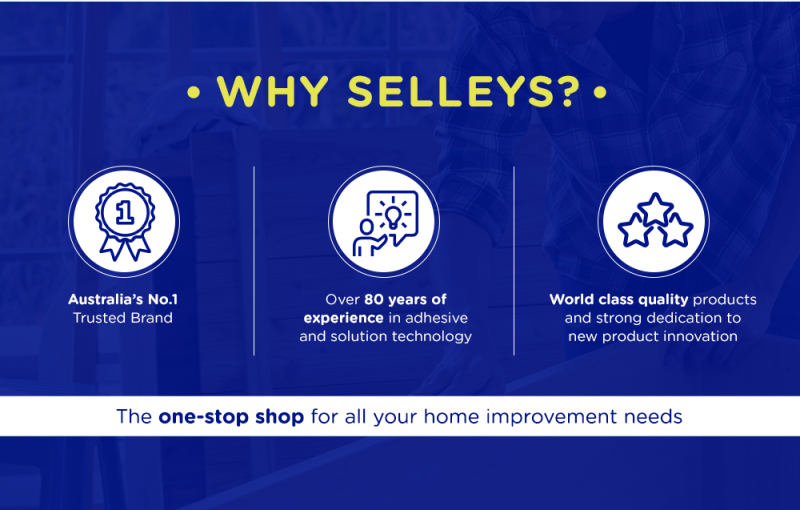 • WHY SELLEYS? •

1

Australia's No.1 Trusted Brand

Over 80 years of experience in adhesive and solution technology

World class quality products and strong dedication to new product innovation

The one-stop shop for all your home improvement needs